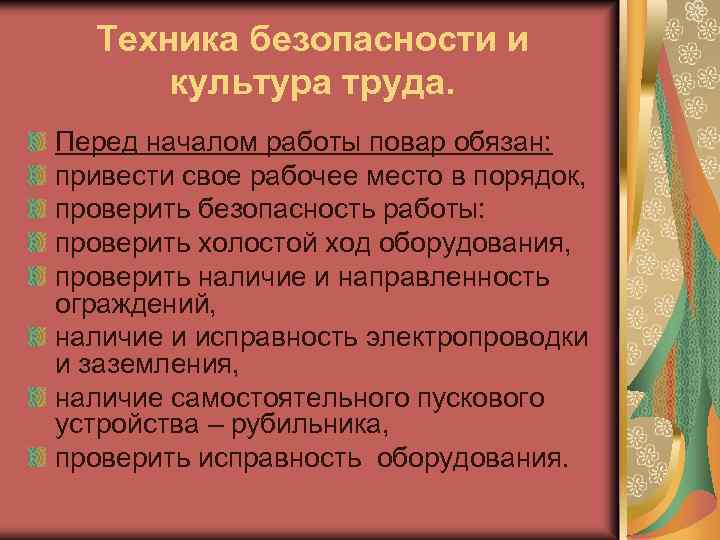 Техника безопасности и культура труда.

Перед началом работы повар обязан:
привести свое рабочее место в порядок,
проверить безопасность работы:
проверить холостой ход оборудования,
проверить наличие и направленность ограждений,
наличие и исправность электропроводки и заземления,
наличие самостоятельного пускового устройства – рубильника,
проверить исправность  оборудования.